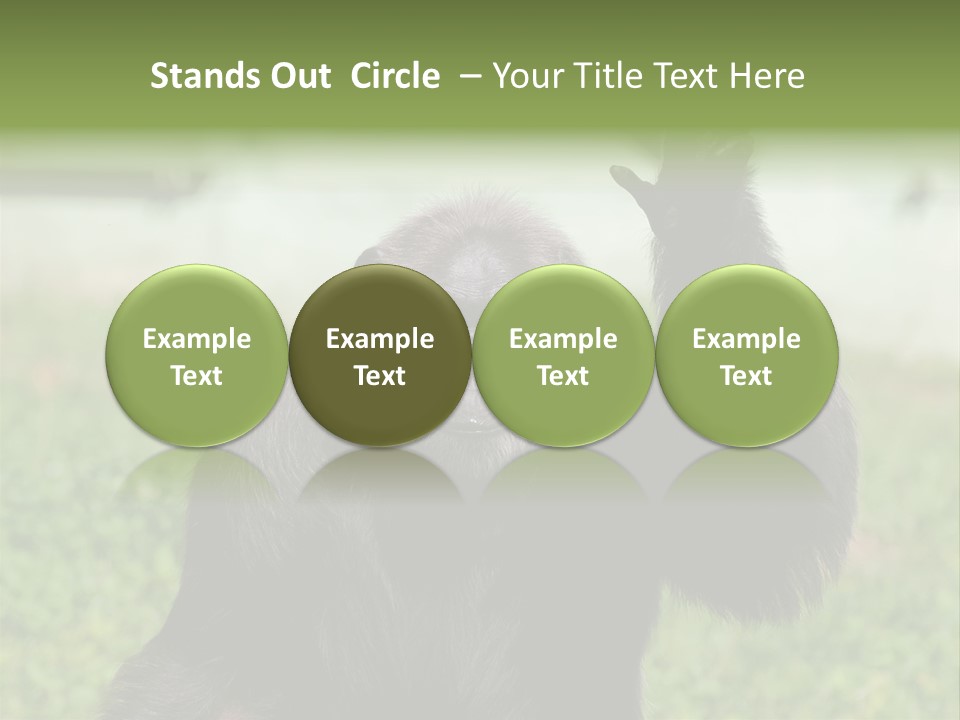 Stands Out Circle – Your Title Text Here

Example Text

Example Text

Example Text

Example Text